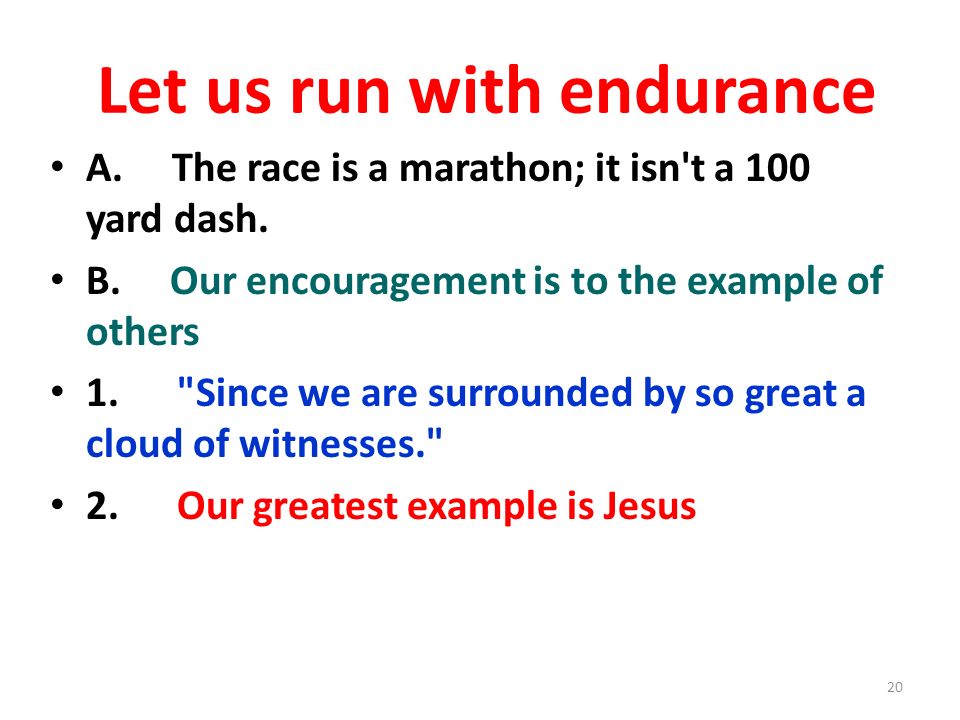 Let us run with endurance

• A. The race is a marathon; it isn't a 100 yard dash.

• B. Our encouragement is to the example of others

• 1. "Since we are surrounded by so great a cloud of witnesses."

• 2. Our greatest example is Jesus

20